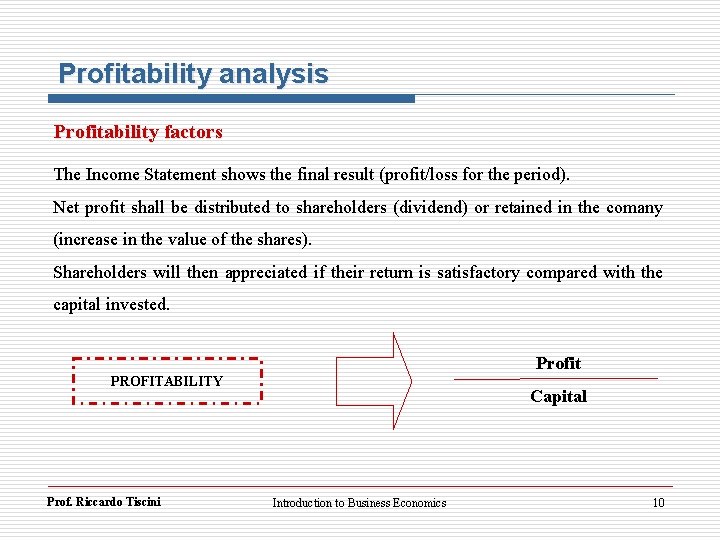 Profitability analysis

Profitability factors

The Income Statement shows the final result (profit/loss for the period).

Net profit shall be distributed to shareholders (dividend) or retained in the comany (increase in the value of the shares).

Shareholders will then appreciated if their return is satisfactory compared with the capital invested.

PROFITABILITY

$\frac{\text{Profit}}{\text{Capital}}$

Prof. Riccardo Tiscini

Introduction to Business Economics

10